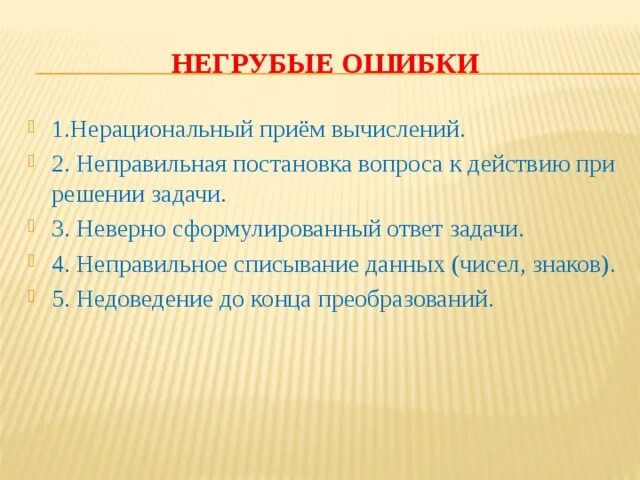 НЕГРУБЫЕ ОШИБКИ

1.Нерациональный приём вычислений.

2. Неправильная постановка вопроса к действию при решении задачи.

3. Неверно сформулированный ответ задачи.

4. Неправильное списывание данных (чисел, знаков).

5. Недоведение до конца преобразований.